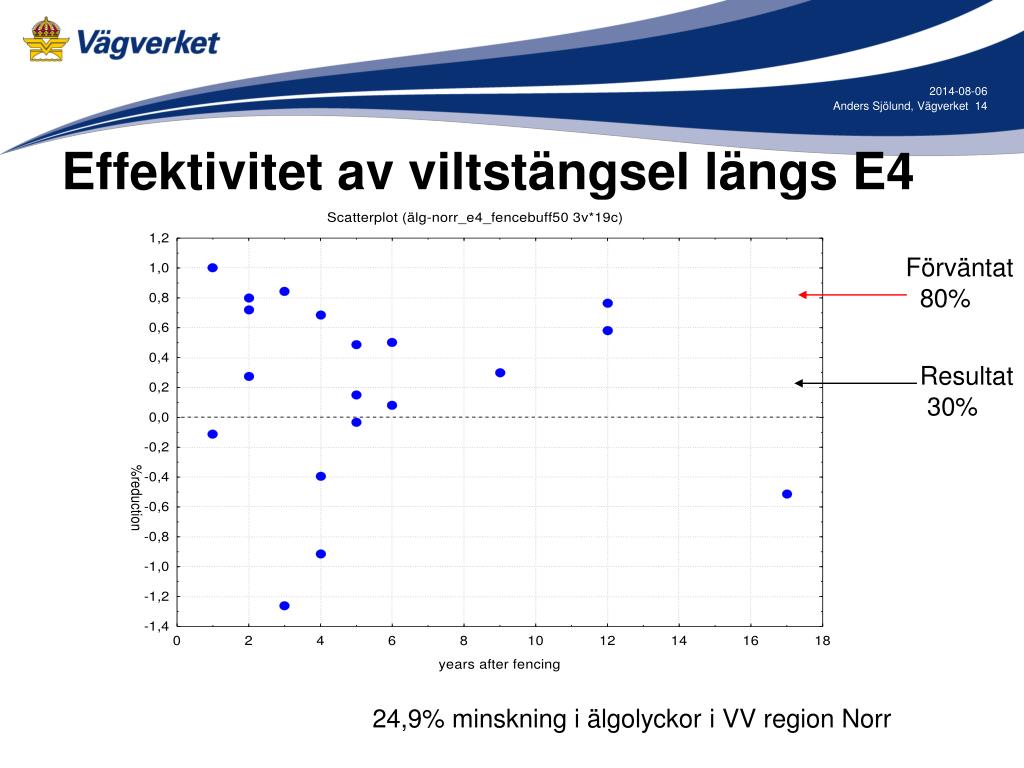 Vägverket

2014-08-06
Anders Sjölund, Vägverket 14

Effektivitet av viltstängsel längs E4

Scatterplot (älg-norr_e4_fencebuff50 3v*19c)

1,2
1,0
0,8
0,6
0,4
0,2
0,0
-0,2
-0,4
-0,6
-0,8
-1,0
-1,2
-1,4

%reduction

0 2 4 6 8 10 12 14 16 18

years after fencing

Förväntat 80%

Resultat 30%

24,9% minskning i älgolyckor i VV region Norr